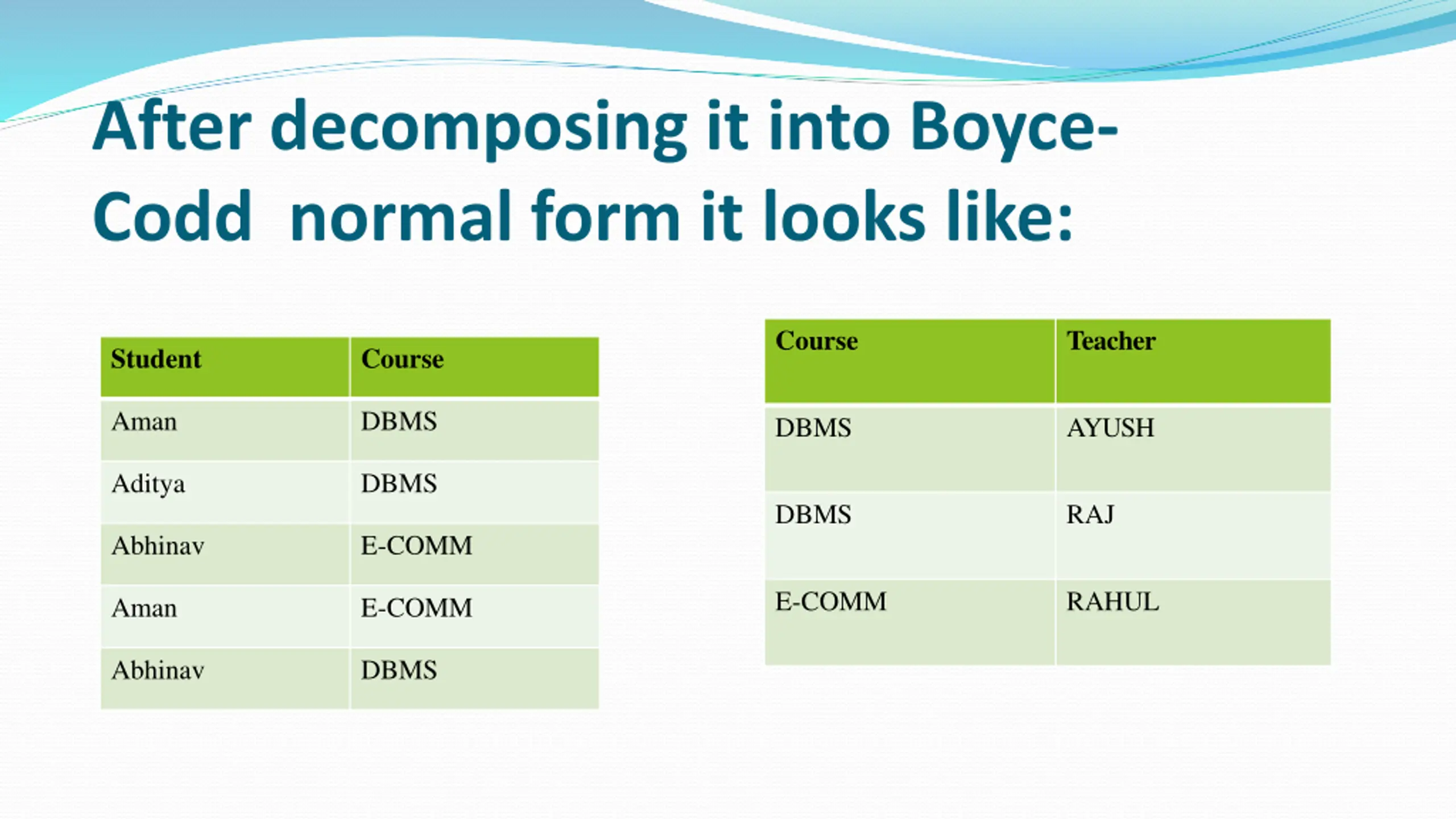 After decomposing it into Boyce-Codd normal form it looks like:

| Student | Course |
|---|---|
| Aman | DBMS |
| Aditya | DBMS |
| Abhinav | E-COMM |
| Aman | E-COMM |
| Abhinav | DBMS |

| Course | Teacher |
|---|---|
| DBMS | AYUSH |
| DBMS | RAJ |
| E-COMM | RAHUL |